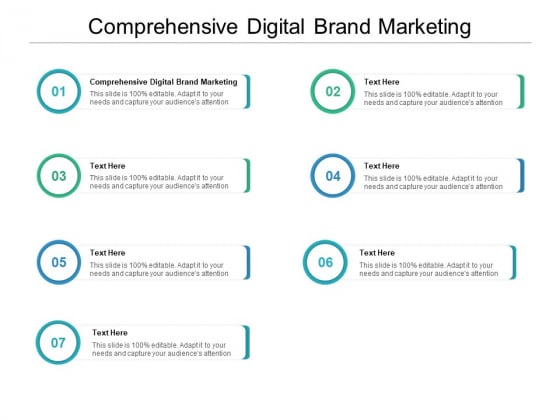 Comprehensive Digital Brand Marketing

01
Comprehensive Digital Brand Marketing
This slide is 100% editable. Adapt it to your needs and capture your audience's attention

02
Text Here
This slide is 100% editable. Adapt it to your needs and capture your audience's attention

03
Text Here
This slide is 100% editable. Adapt it to your needs and capture your audience's attention

04
Text Here
This slide is 100% editable. Adapt it to your needs and capture your audience's attention

05
Text Here
This slide is 100% editable. Adapt it to your needs and capture your audience's attention

06
Text Here
This slide is 100% editable. Adapt it to your needs and capture your audience's attention

07
Text Here
This slide is 100% editable. Adapt it to your needs and capture your audience's attention